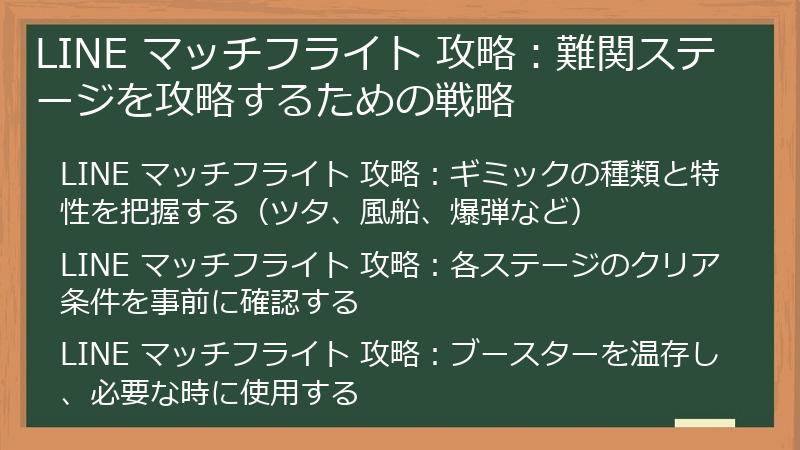 LINE マッチフライト 攻略：難関ステージを攻略するための戦略

LINE マッチフライト 攻略：ギミックの種類と特性を把握する（ツタ、風船、爆弾など）

LINE マッチフライト 攻略：各ステージのクリア条件を事前に確認する

LINE マッチフライト 攻略：ブースターを温存し、必要な時に使用する